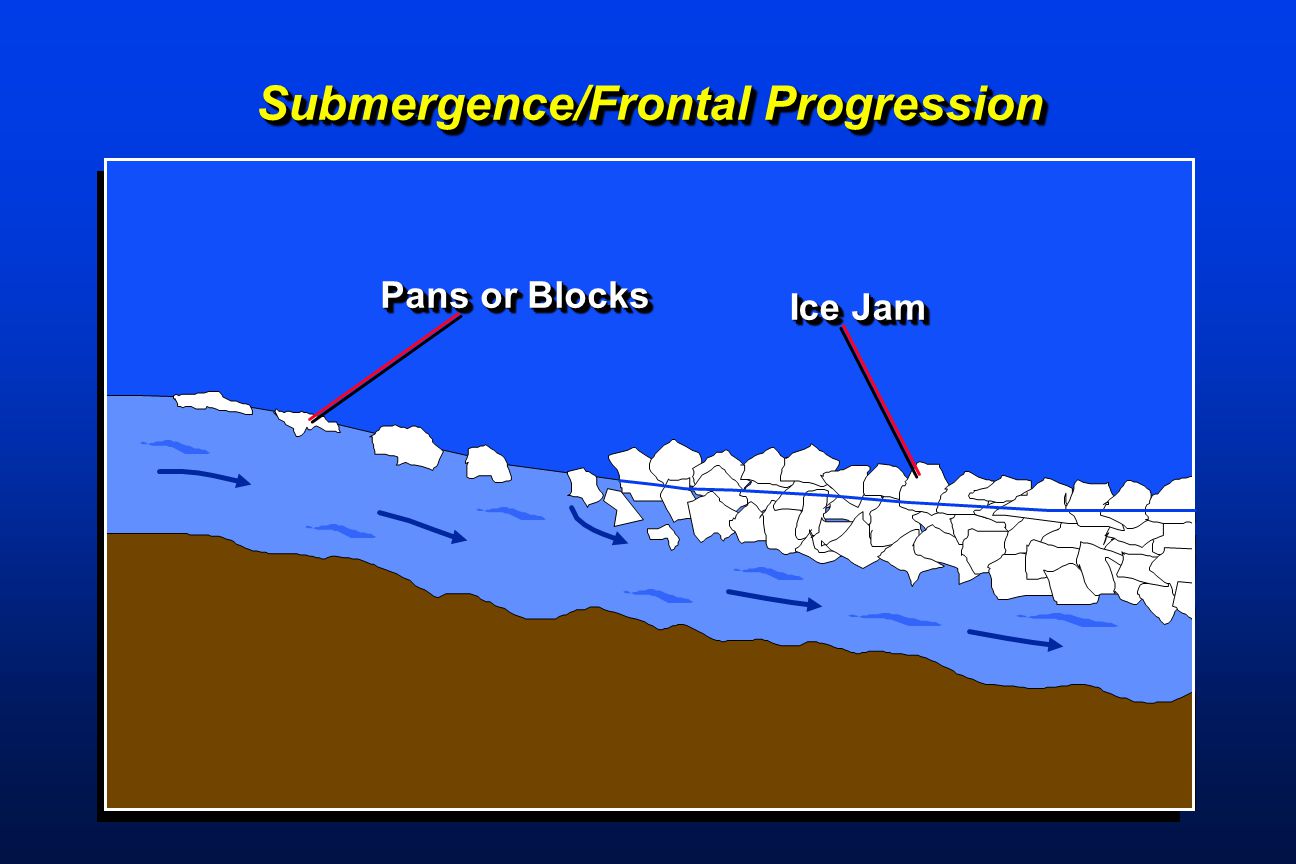 Submergence/Frontal Progression

Pans or Blocks

Ice Jam